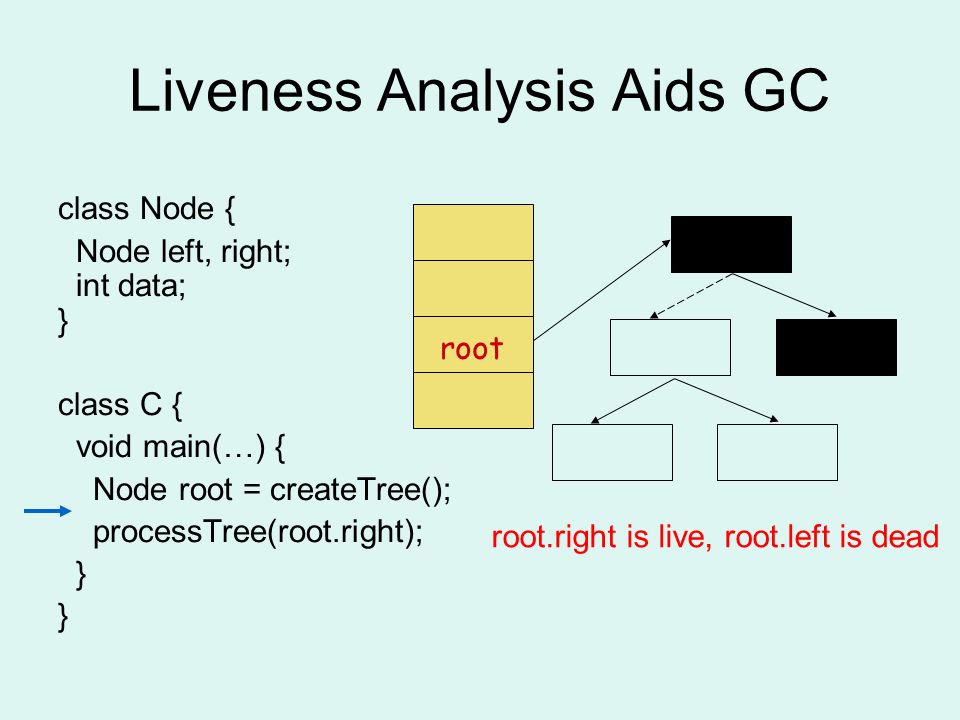 Liveness Analysis Aids GC

class Node {
Node left, right;
int data;
}

class C {
void main(…) {
Node root = createTree();
processTree(root.right);
}
}

root

root.right is live, root.left is dead